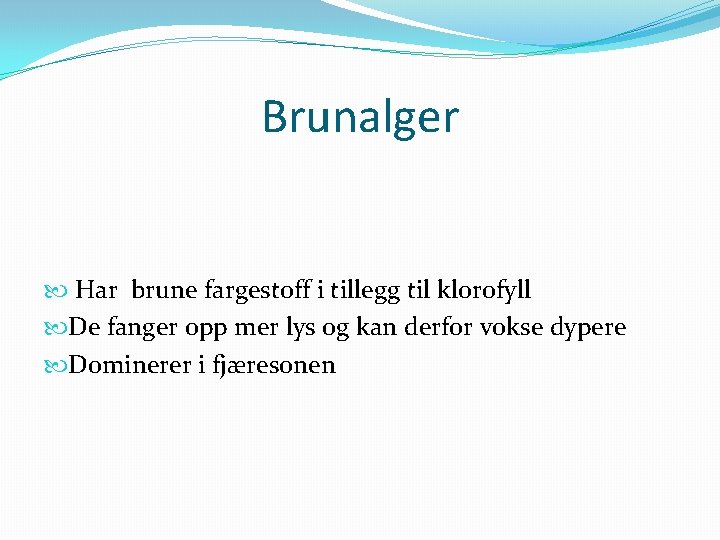 Brunalger

Har brune fargestoff i tillegg til klorofyll

De fanger opp mer lys og kan derfor vokse dypere

Dominerer i fjæresonen